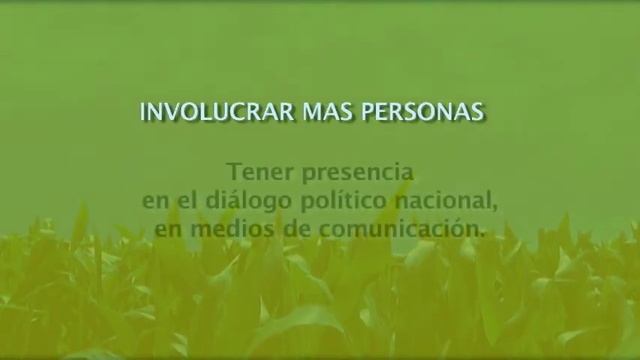 INVOLUCRAR MAS PERSONAS

Tener presencia en el diálogo político nacional, en medios de comunicación.